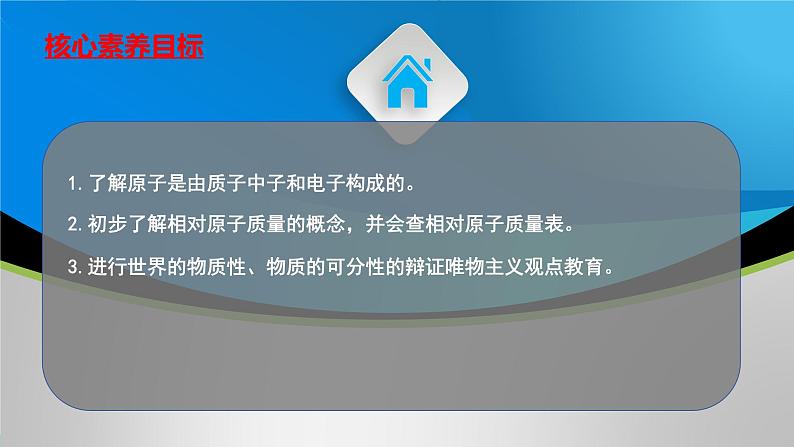 核心素养目标

1. 了解原子是由质子中子和电子构成的。

2. 初步了解相对原子质量的概念，并会查相对原子质量表。

3. 进行世界的物质性、物质的可分性的辩证唯物主义观点教育。